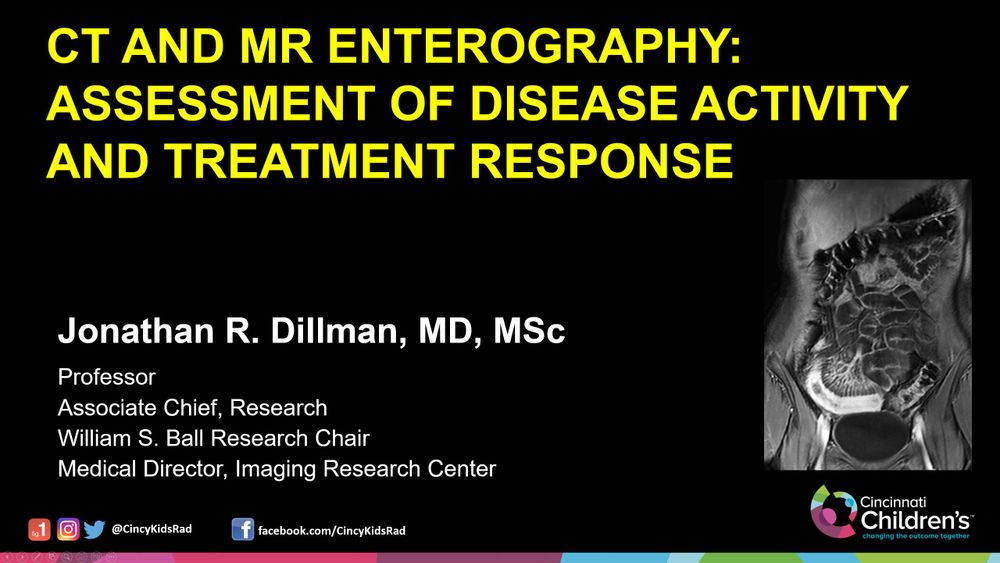 CT AND MR ENTEROGRAPHY: ASSESSMENT OF DISEASE ACTIVITY AND TREATMENT RESPONSE

Jonathan R. Dillman, MD, MSc

Professor
Associate Chief, Research
William S. Ball Research Chair
Medical Director, Imaging Research Center

@CincyKidsRad

facebook.com/CincyKidsRad

Cincinnati Children's
changing the outcome together